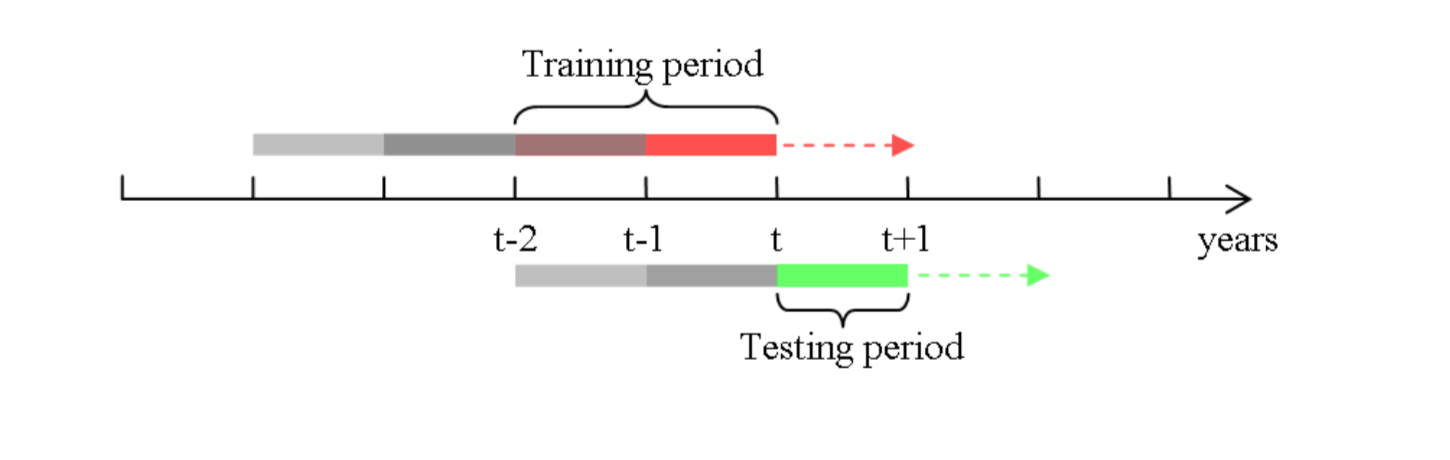 Training period

t-2 t-1 t t+1 years

Testing period